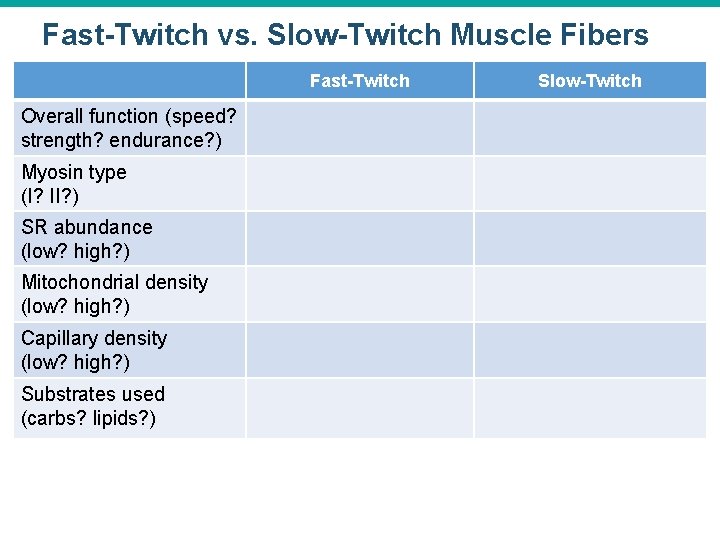 Fast-Twitch vs. Slow-Twitch Muscle Fibers

| | Fast-Twitch | Slow-Twitch |
|---|---|---|
| Overall function (speed? strength? endurance?) | | |
| Myosin type (I? II?) | | |
| SR abundance (low? high?) | | |
| Mitochondrial density (low? high?) | | |
| Capillary density (low? high?) | | |
| Substrates used (carbs? lipids?) | | |